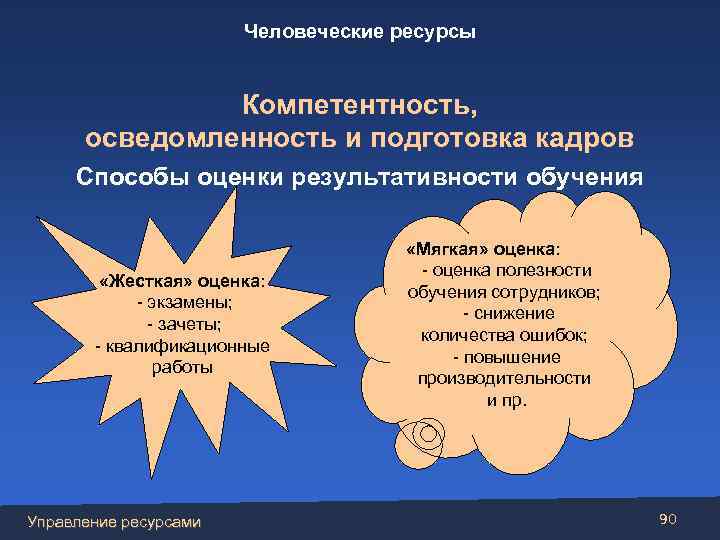 Человеческие ресурсы

Компетентность, осведомленность и подготовка кадров

Способы оценки результативности обучения

«Жесткая» оценка:
- экзамены;
- зачеты;
- квалификационные работы

«Мягкая» оценка:
- оценка полезности обучения сотрудников;
- снижение количества ошибок;
- повышение производительности и пр.

Управление ресурсами

90